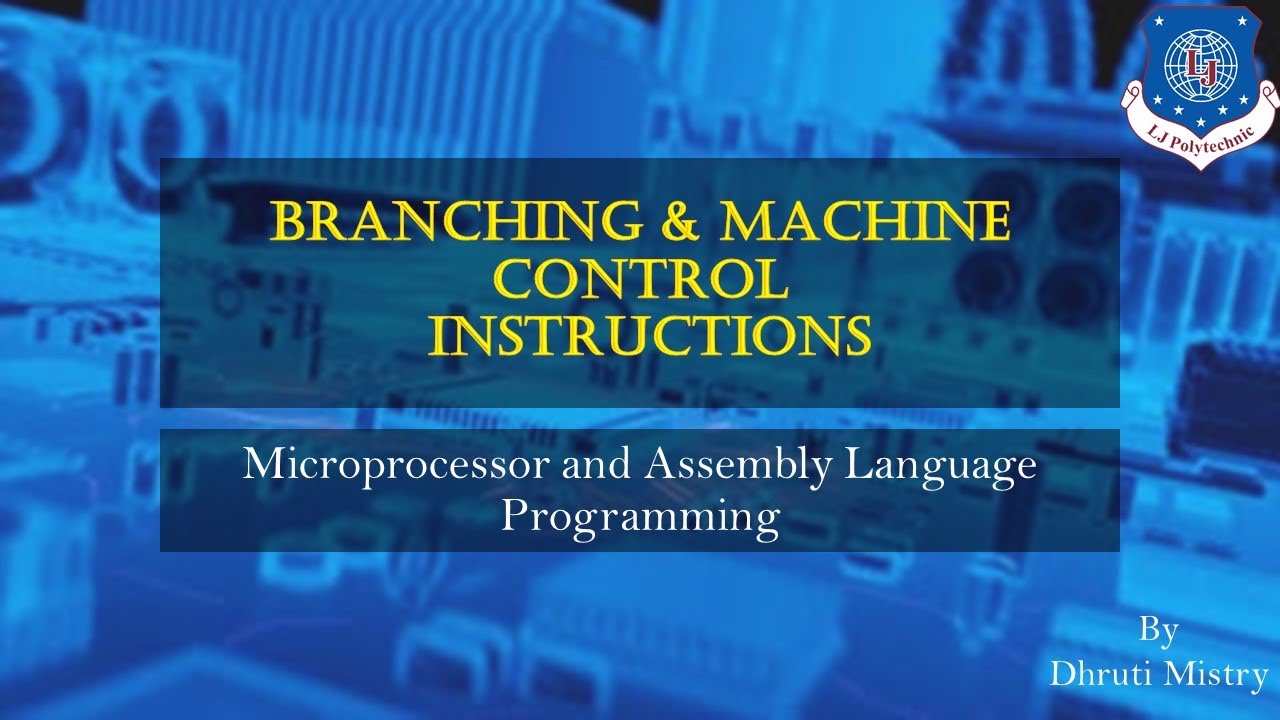 LJ
LJ Polytechnic

BRANCHING & MACHINE CONTROL INSTRUCTIONS

Microprocessor and Assembly Language Programming

By
Dhruti Mistry